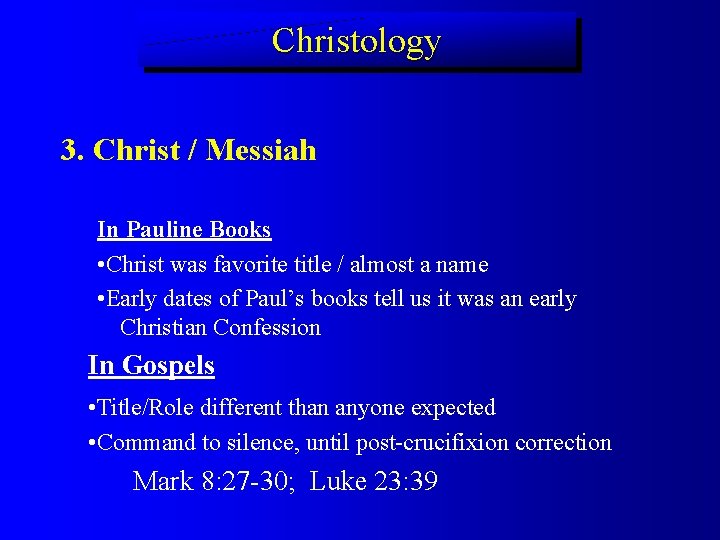 Christology

3. Christ / Messiah

In Pauline Books

•Christ was favorite title / almost a name

•Early dates of Paul's books tell us it was an early Christian Confession

In Gospels

•Title/Role different than anyone expected

•Command to silence, until post-crucifixion correction

Mark 8:27-30; Luke 23:39